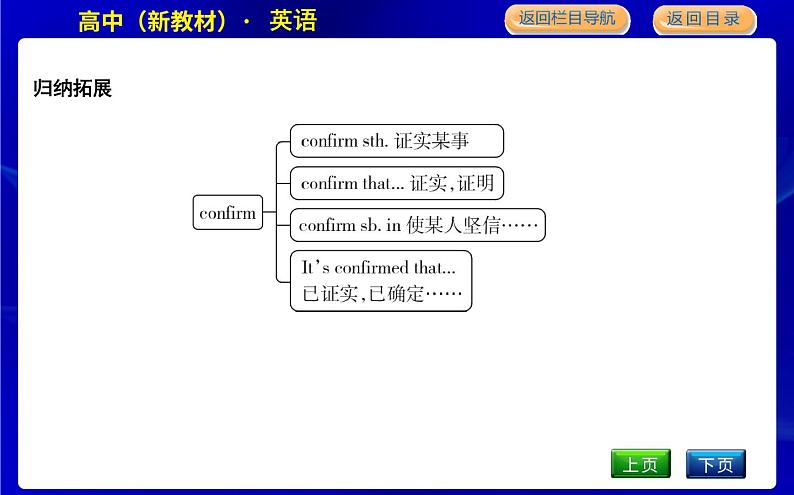 高中（新教材）· 英语

返回栏目导航

返回目录

归纳拓展

confirm

confirm sth. 证实某事

confirm that... 证实,证明

confirm sb. in 使某人坚信……

It's confirmed that...
已证实,已确定……

上页

下页